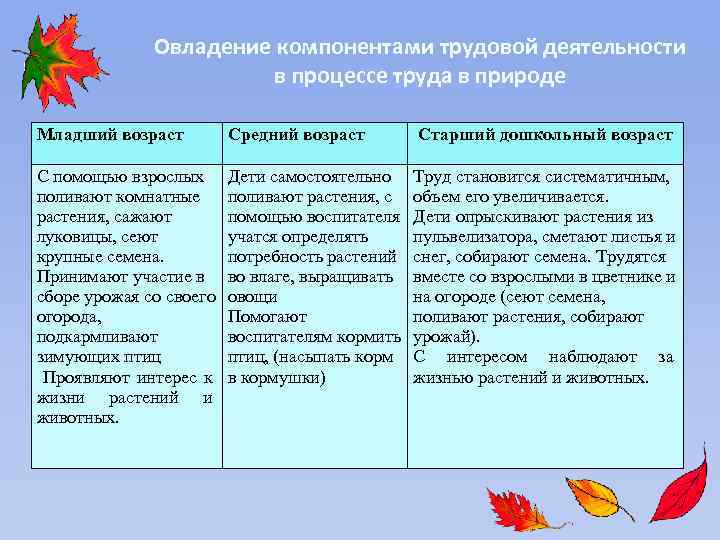 Овладение компонентами трудовой деятельности в процессе труда в природе

| Младший возраст | Средний возраст | Старший дошкольный возраст |
|---|---|---|
| С помощью взрослых поливают комнатные растения, сажают луковицы, сеют крупные семена. Принимают участие в сборе урожая со своего огорода, подкармливают зимующих птиц Проявляют интерес к жизни растений и животных. | Дети самостоятельно поливают растения, с помощью воспитателя учатся определять потребность растений во влаге, выращивать овощи Помогают воспитателям кормить птиц, (насыпать корм в кормушки) | Труд становится систематичным, объем его увеличивается. Дети опрыскивают растения из пульвелизатора, сметают листья и снег, собирают семена. Трудятся вместе со взрослыми в цветнике и на огороде (сеют семена, поливают растения, собирают урожай). С интересом наблюдают за жизнью растений и животных. |